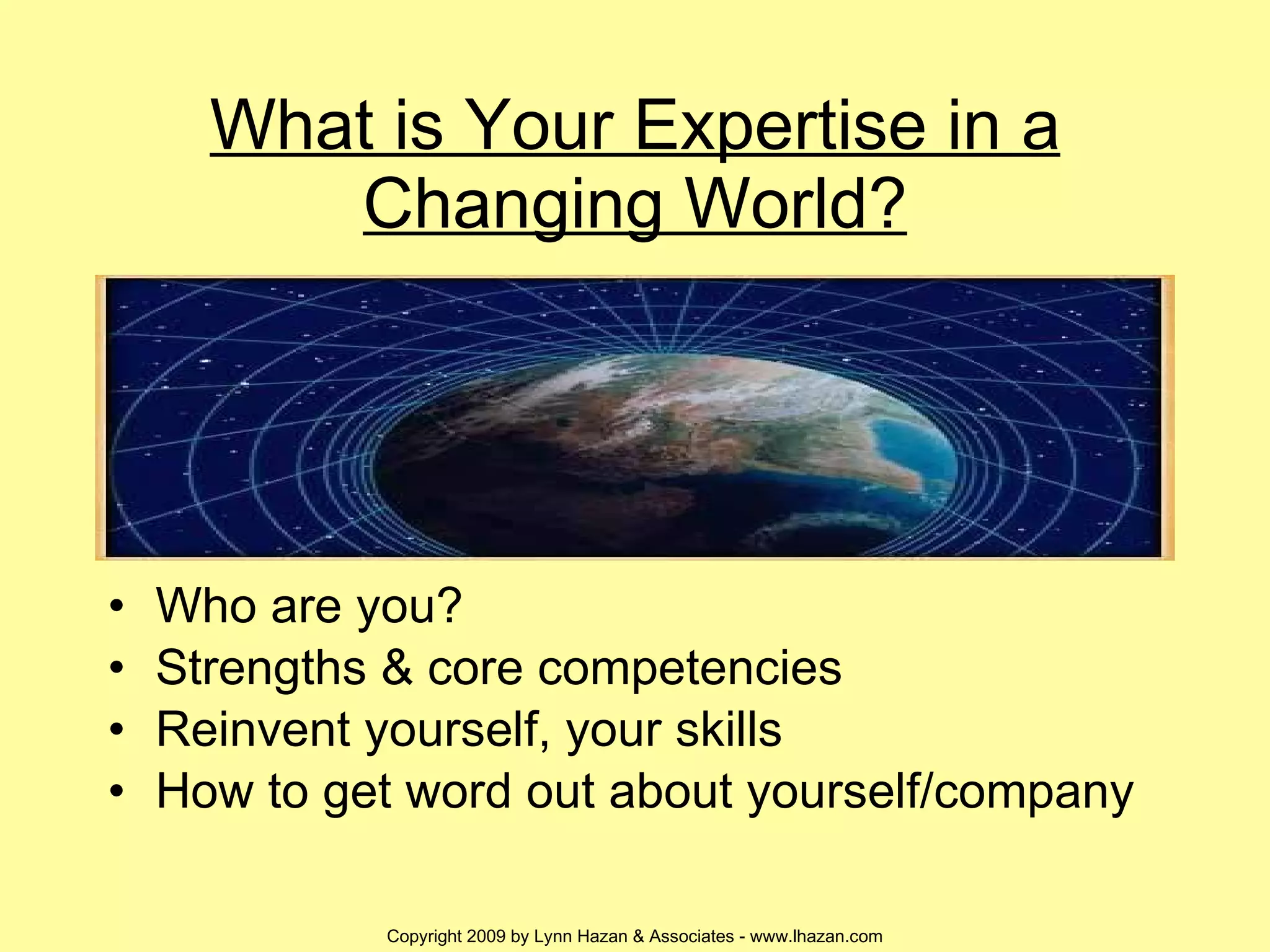 What is Your Expertise in a Changing World?

• Who are you?
• Strengths & core competencies
• Reinvent yourself, your skills
• How to get word out about yourself/company

Copyright 2009 by Lynn Hazan & Associates - www.lhazan.com